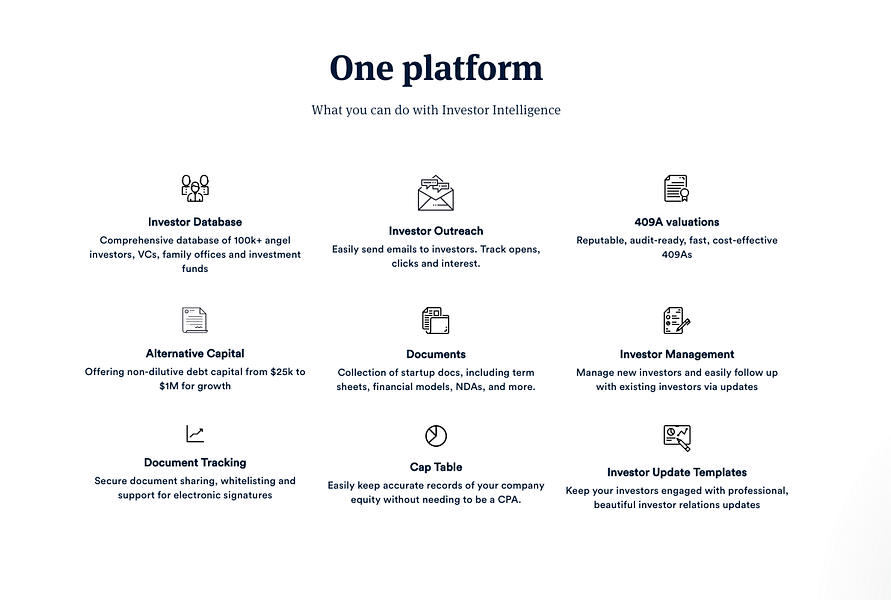 One platform

What you can do with Investor Intelligence

Investor Database
Comprehensive database of 100k+ angel investors, VCs, family offices and investment funds

Investor Outreach
Easily send emails to investors. Track opens, clicks and interest.

409A valuations
Reputable, audit-ready, fast, cost-effective 409As

Alternative Capital
Offering non-dilutive debt capital from \$25k to \$1M for growth

Documents
Collection of startup docs, including term sheets, financial models, NDAs, and more.

Investor Management
Manage new investors and easily follow up with existing investors via updates

Document Tracking
Secure document sharing, whitelisting and support for electronic signatures

Cap Table
Easily keep accurate records of your company equity without needing to be a CPA.

Investor Update Templates
Keep your investors engaged with professional, beautiful investor relations updates